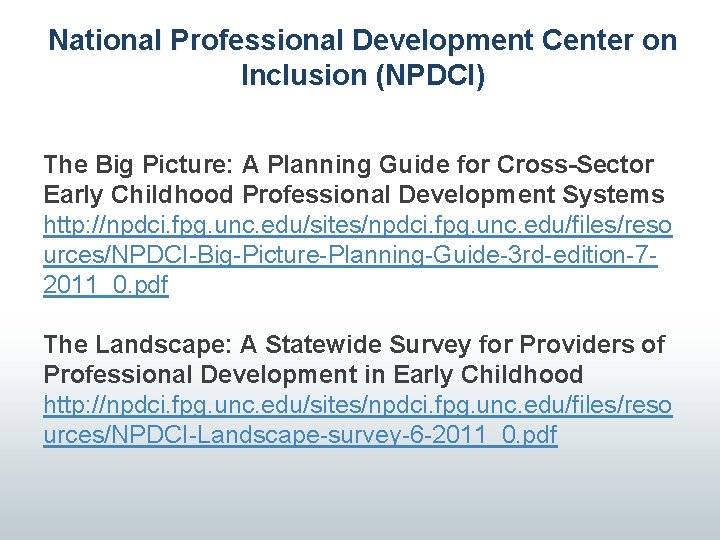 National Professional Development Center on Inclusion (NPDCI)

The Big Picture: A Planning Guide for Cross-Sector Early Childhood Professional Development Systems
http://npdci.fpg.unc.edu/sites/npdci.fpg.unc.edu/files/resources/NPDCI-Big-Picture-Planning-Guide-3rd-edition-7-2011_0.pdf

The Landscape: A Statewide Survey for Providers of Professional Development in Early Childhood
http://npdci.fpg.unc.edu/sites/npdci.fpg.unc.edu/files/resources/NPDCI-Landscape-survey-6-2011_0.pdf